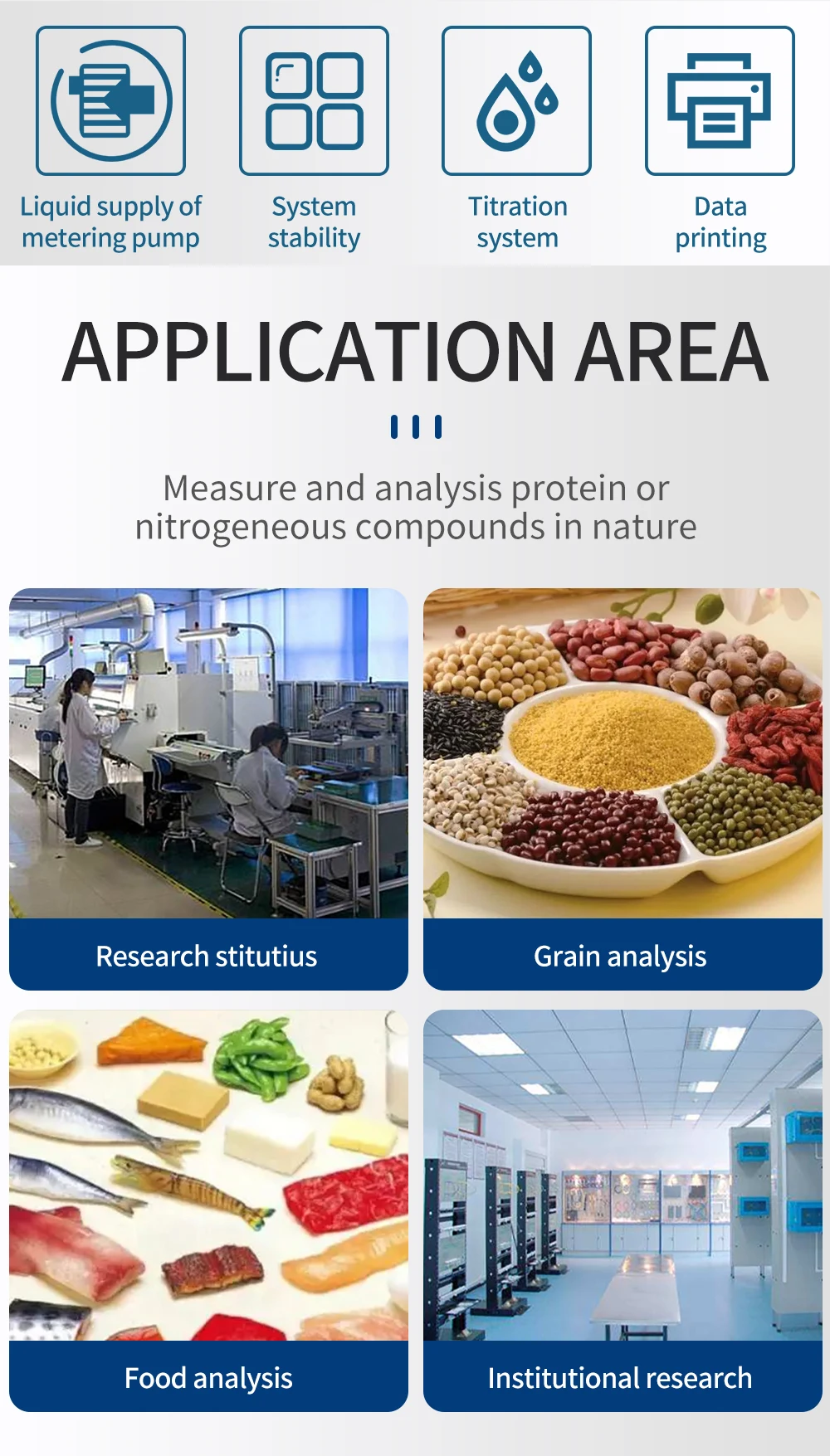 Liquid supply of metering pump

System stability

Titration system

Data printing

APPLICATION AREA

Measure and analysis protein or nitrogeneous compounds in nature

Research stitutius

Grain analysis

Food analysis

Institutional research